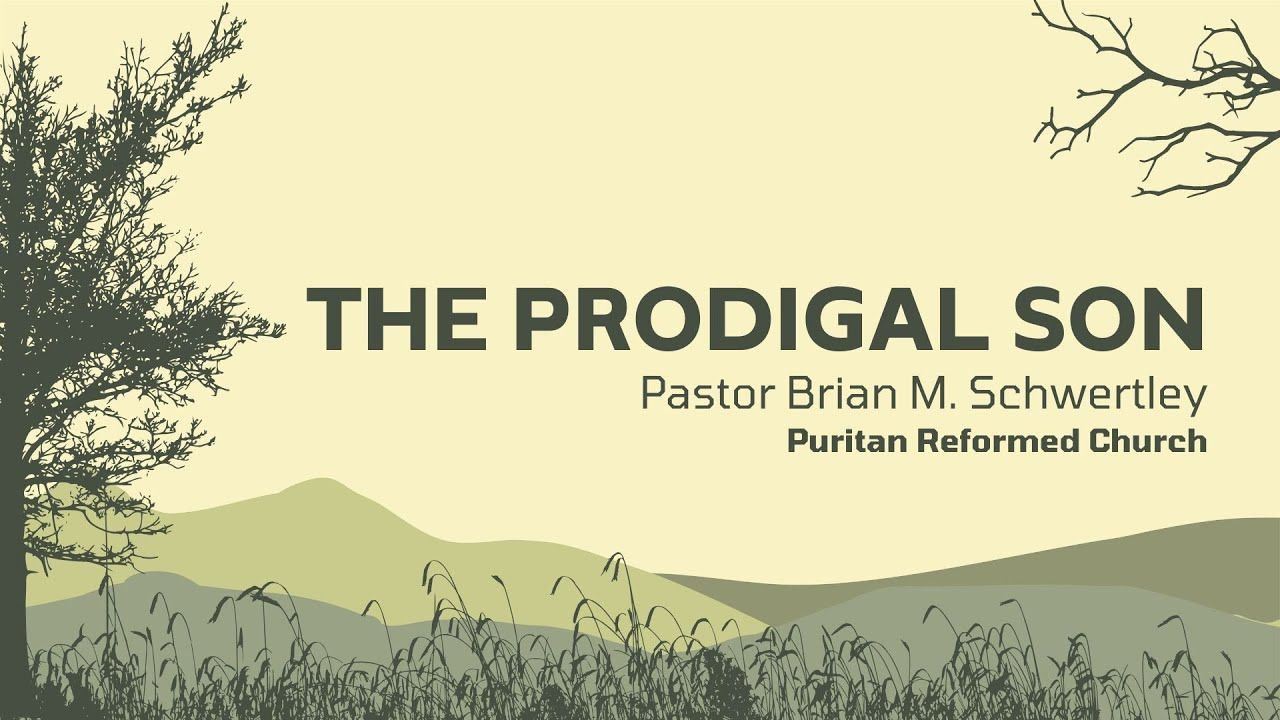 THE PRODIGAL SON
Pastor Brian M. Schwertley
Puritan Reformed Church